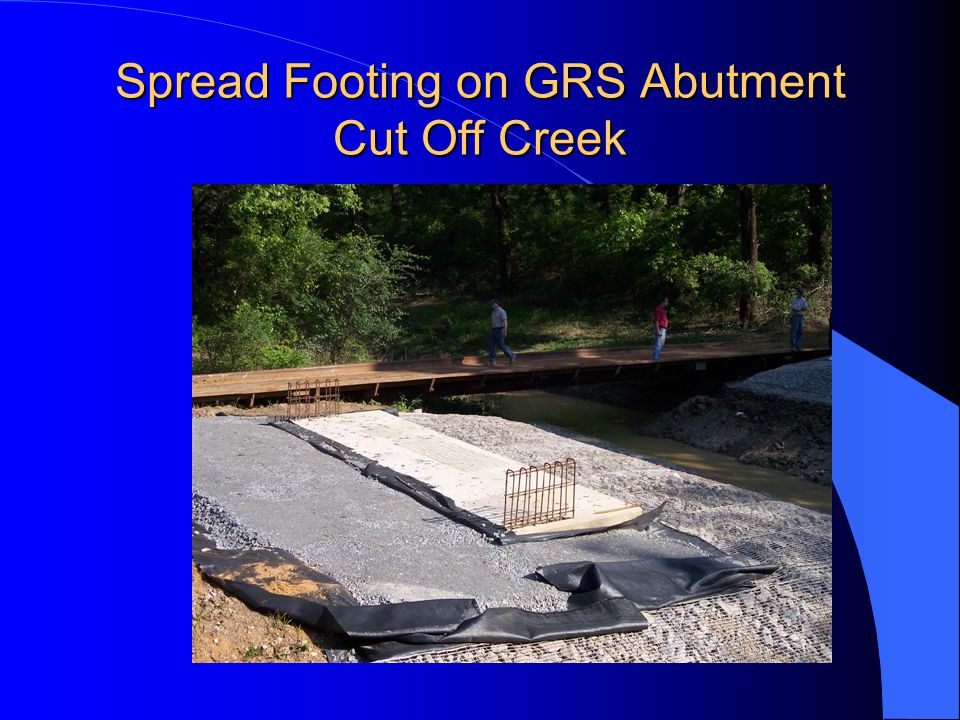 Spread Footing on GRS Abutment
Cut Off Creek